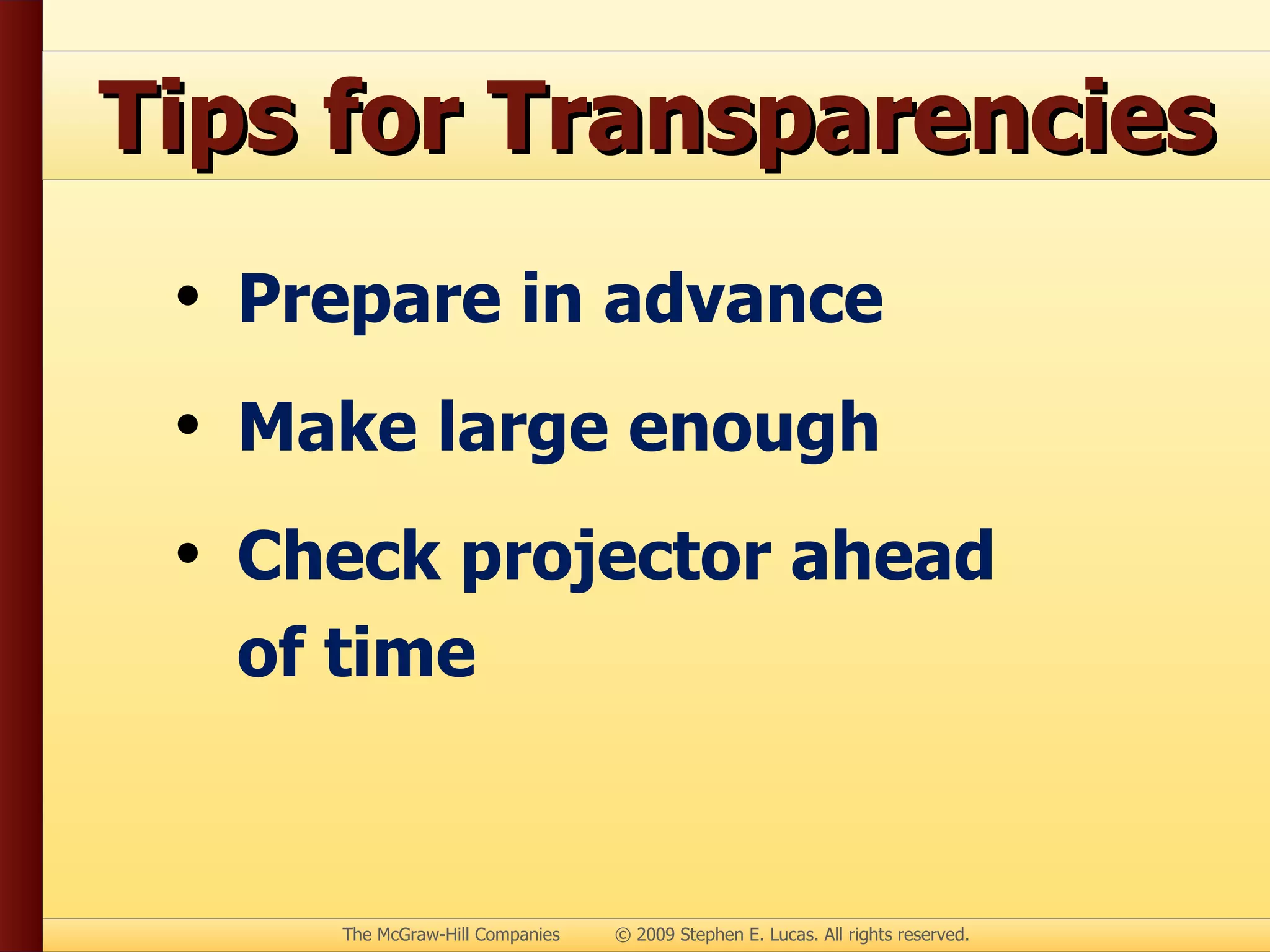 Tips for Transparencies

• Prepare in advance

• Make large enough

• Check projector ahead of time

The McGraw-Hill Companies © 2009 Stephen E. Lucas. All rights reserved.